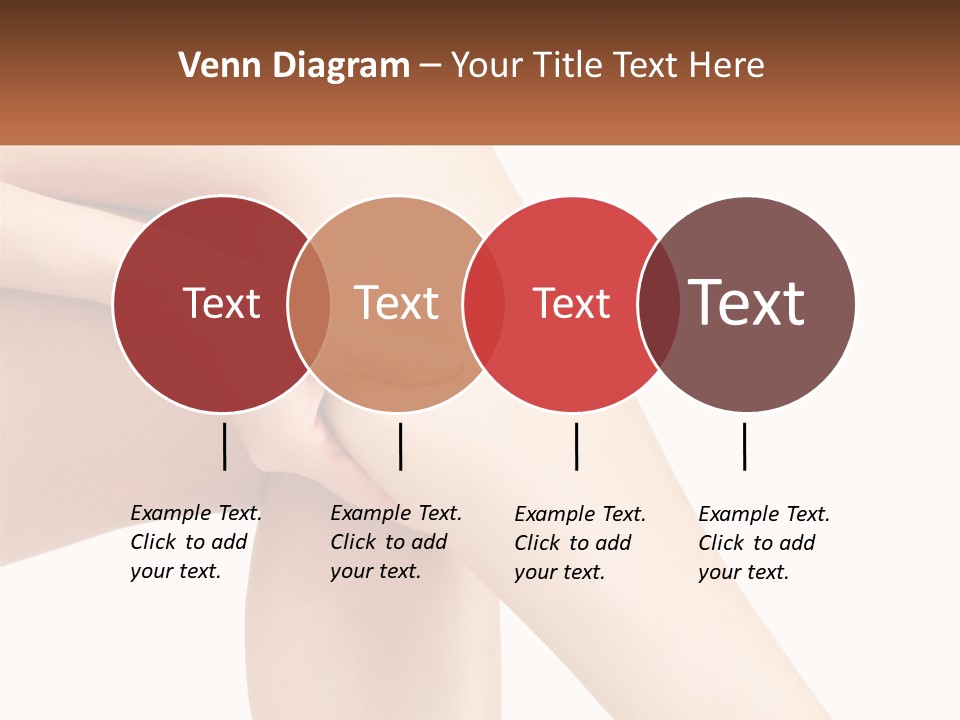 Venn Diagram – Your Title Text Here

Text

Text

Text

Text

Example Text. Click to add your text.

Example Text. Click to add your text.

Example Text. Click to add your text.

Example Text. Click to add your text.